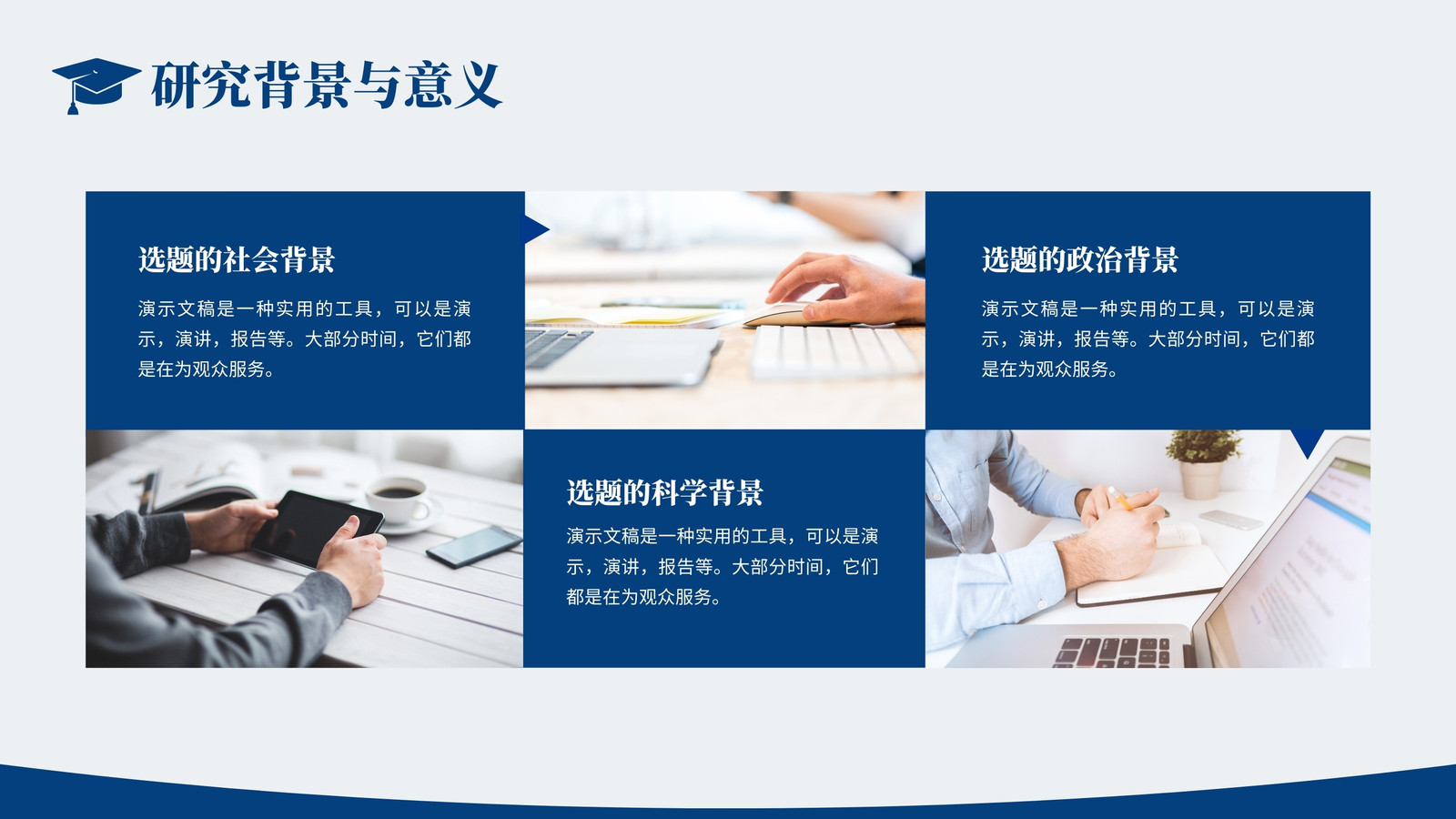 研究背景与意义

选题的社会背景

演示文稿是一种实用的工具，可以是演示，演讲，报告等。大部分时间，它们都是在为观众服务。

选题的政治背景

演示文稿是一种实用的工具，可以是演示，演讲，报告等。大部分时间，它们都是在为观众服务。

选题的科学背景

演示文稿是一种实用的工具，可以是演示，演讲，报告等。大部分时间，它们都是在为观众服务。